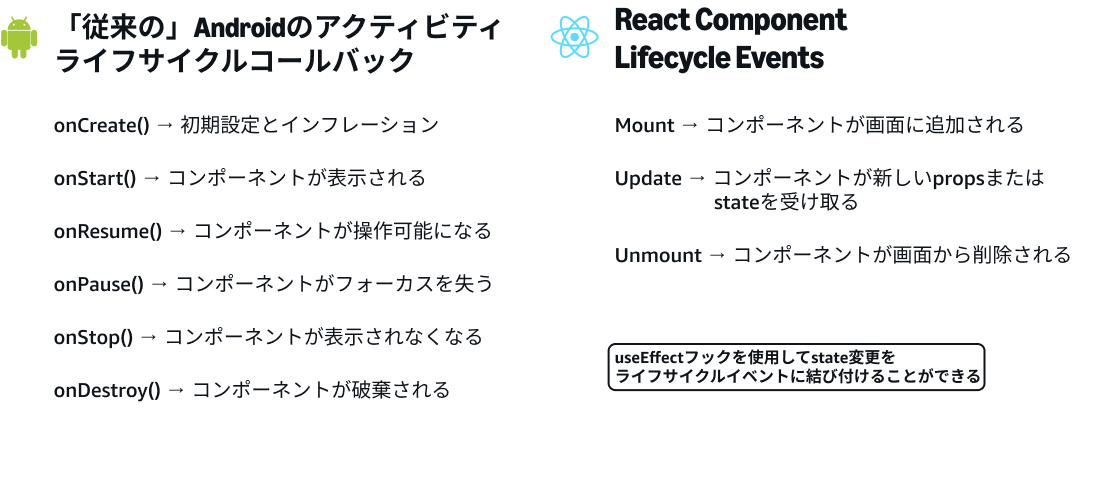 「従来の」Androidのアクティビティライフサイクルコールバック

onCreate() → 初期設定とインフレーション

onStart() → コンポーネントが表示される

onResume() → コンポーネントが操作可能になる

onPause() → コンポーネントがフォーカスを失う

onStop() → コンポーネントが表示されなくなる

onDestroy() → コンポーネントが破棄される

React Component Lifecycle Events

Mount → コンポーネントが画面に追加される

Update → コンポーネントが新しいpropsまたはstateを受け取る

Unmount → コンポーネントが画面から削除される

useEffectフックを使用してstate変更をライフサイクルイベントに結び付けることができる